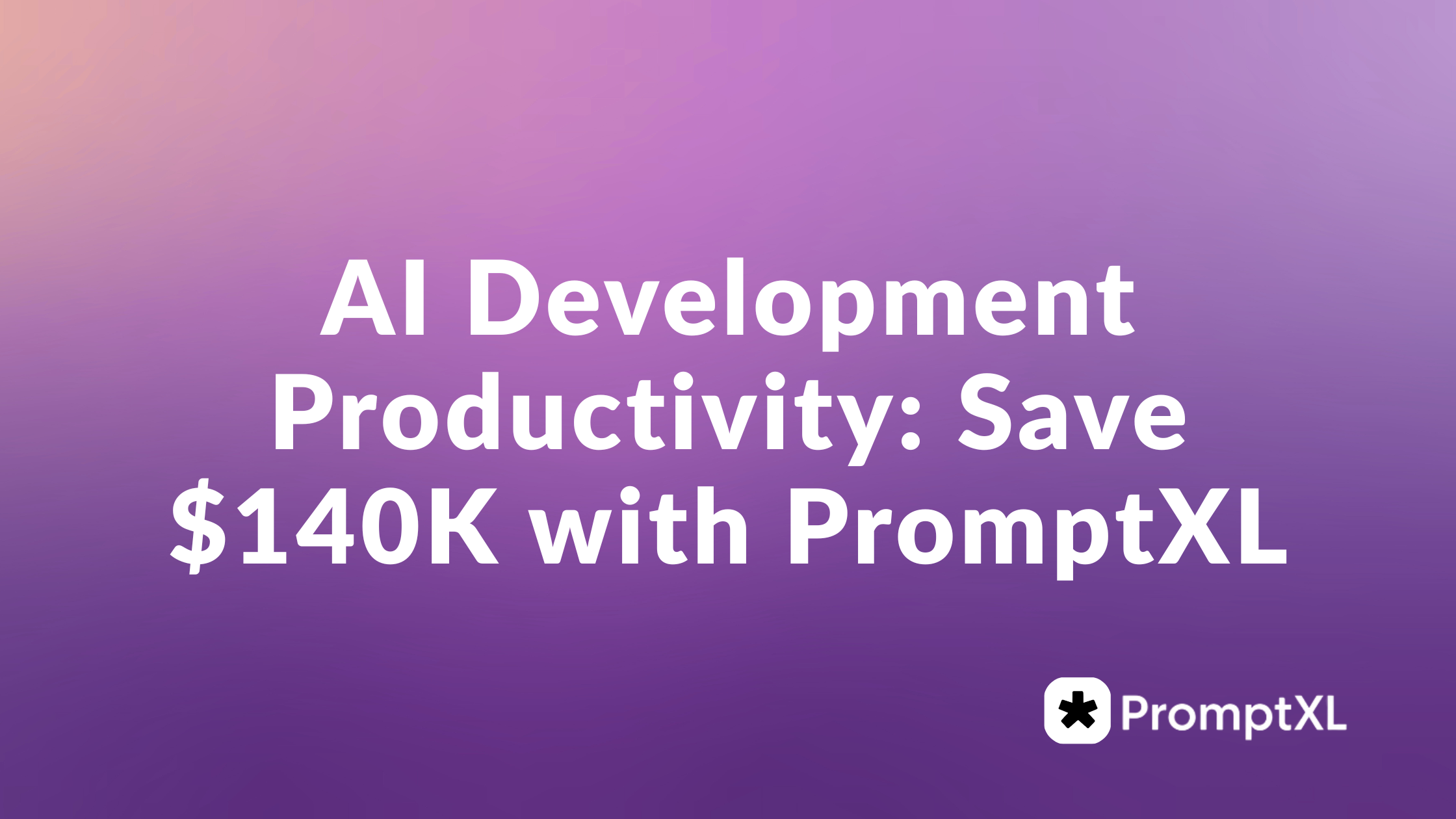 AI Development Productivity: Save \$140K with PromptXL

PromptXL